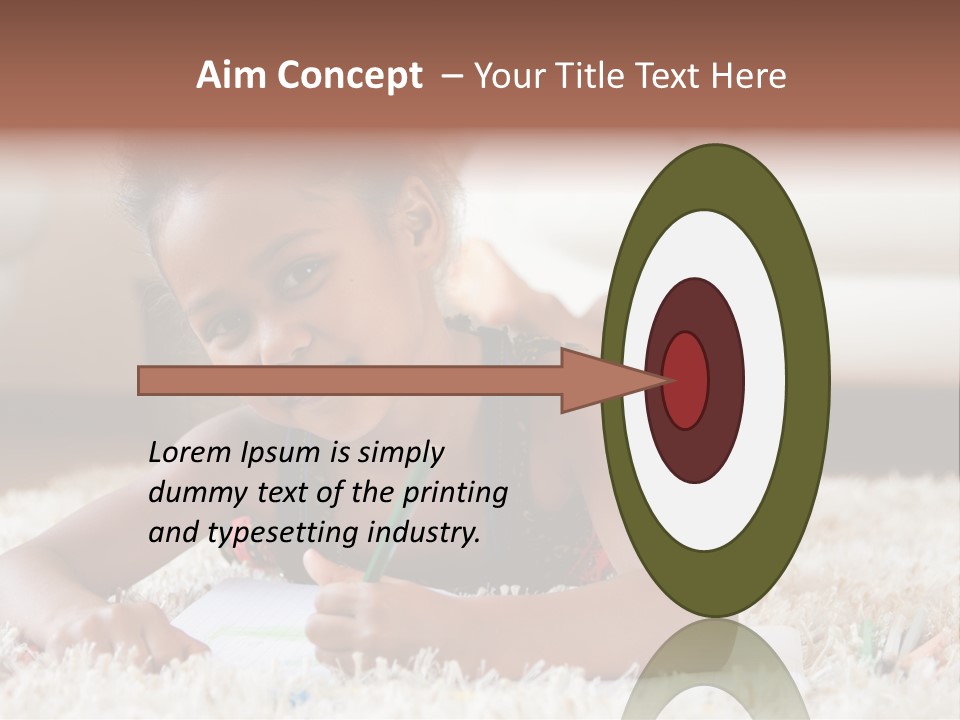 Aim Concept – Your Title Text Here

Lorem Ipsum is simply dummy text of the printing and typesetting industry.